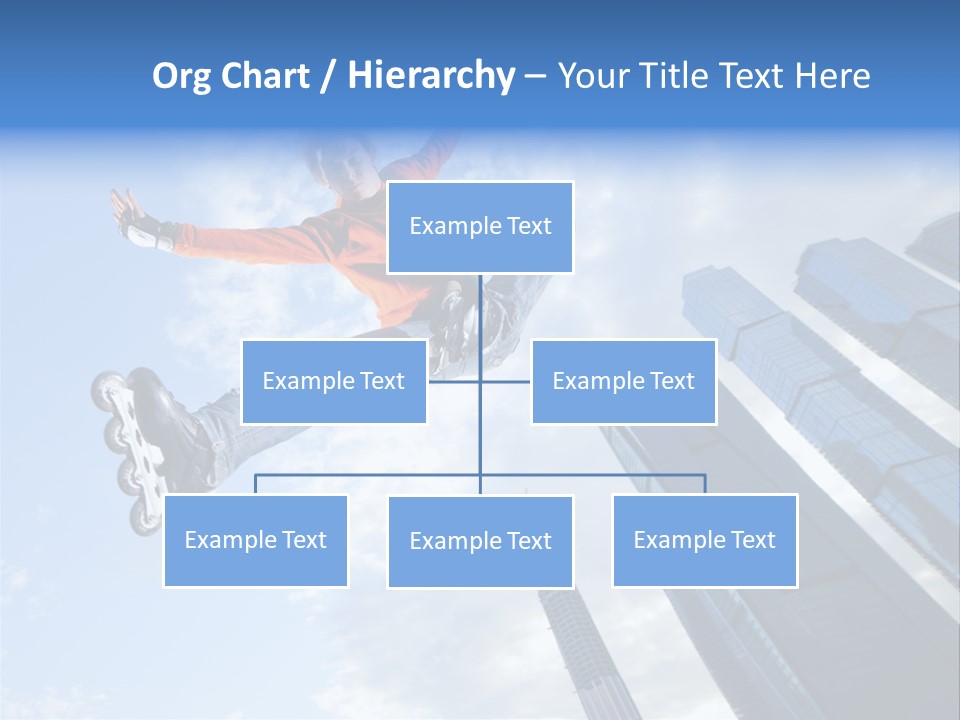 Org Chart / Hierarchy – Your Title Text Here

Example Text

Example Text

Example Text

Example Text

Example Text

Example Text